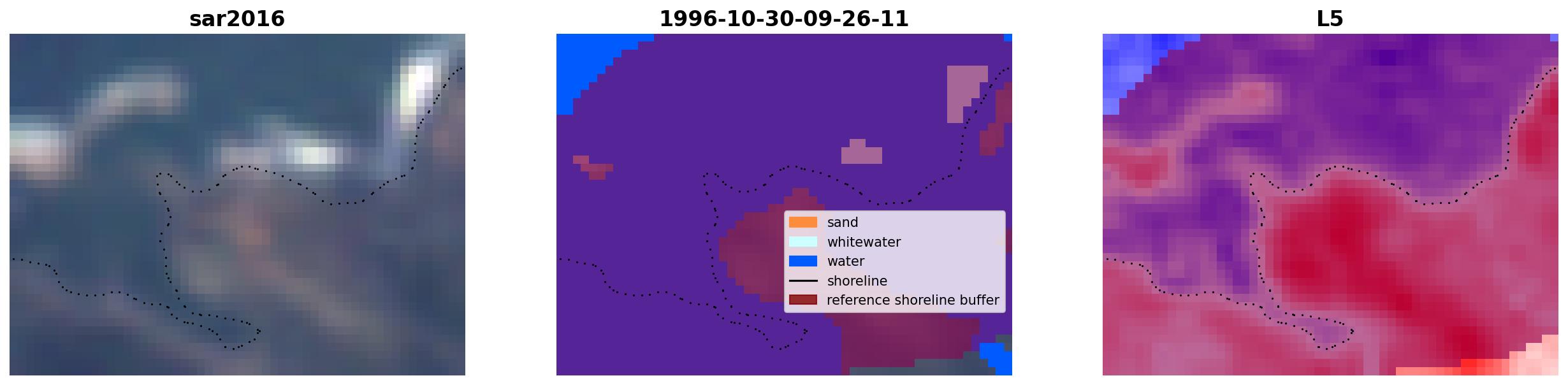 sar2016

1996-10-30-09-26-11

sand
whitewater
water
shoreline
reference shoreline buffer

L5